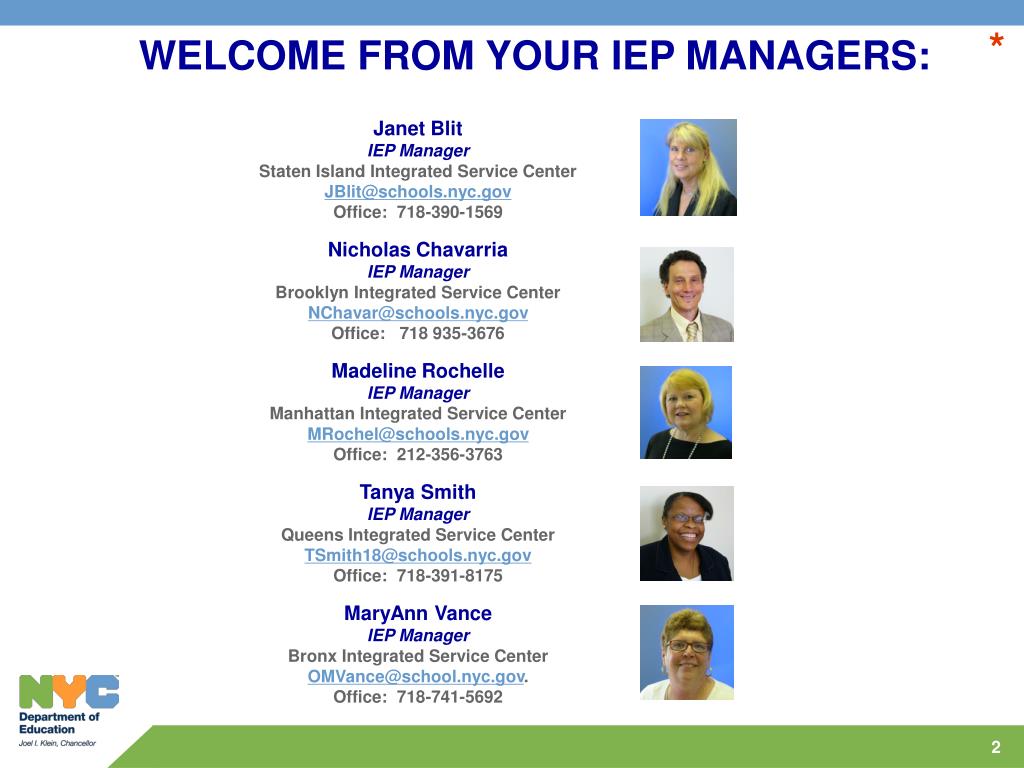 WELCOME FROM YOUR IEP MANAGERS:

*

Janet Blit
IEP Manager
Staten Island Integrated Service Center
JBlit@schools.nyc.gov
Office: 718-390-1569

Nicholas Chavarria
IEP Manager
Brooklyn Integrated Service Center
NChavar@schools.nyc.gov
Office: 718 935-3676

Madeline Rochelle
IEP Manager
Manhattan Integrated Service Center
MRochel@schools.nyc.gov
Office: 212-356-3763

Tanya Smith
IEP Manager
Queens Integrated Service Center
TSmith18@schools.nyc.gov
Office: 718-391-8175

MaryAnn Vance
IEP Manager
Bronx Integrated Service Center
OMVance@school.nyc.gov.
Office: 718-741-5692

NYC
Department of Education
Joel I. Klein, Chancellor

2